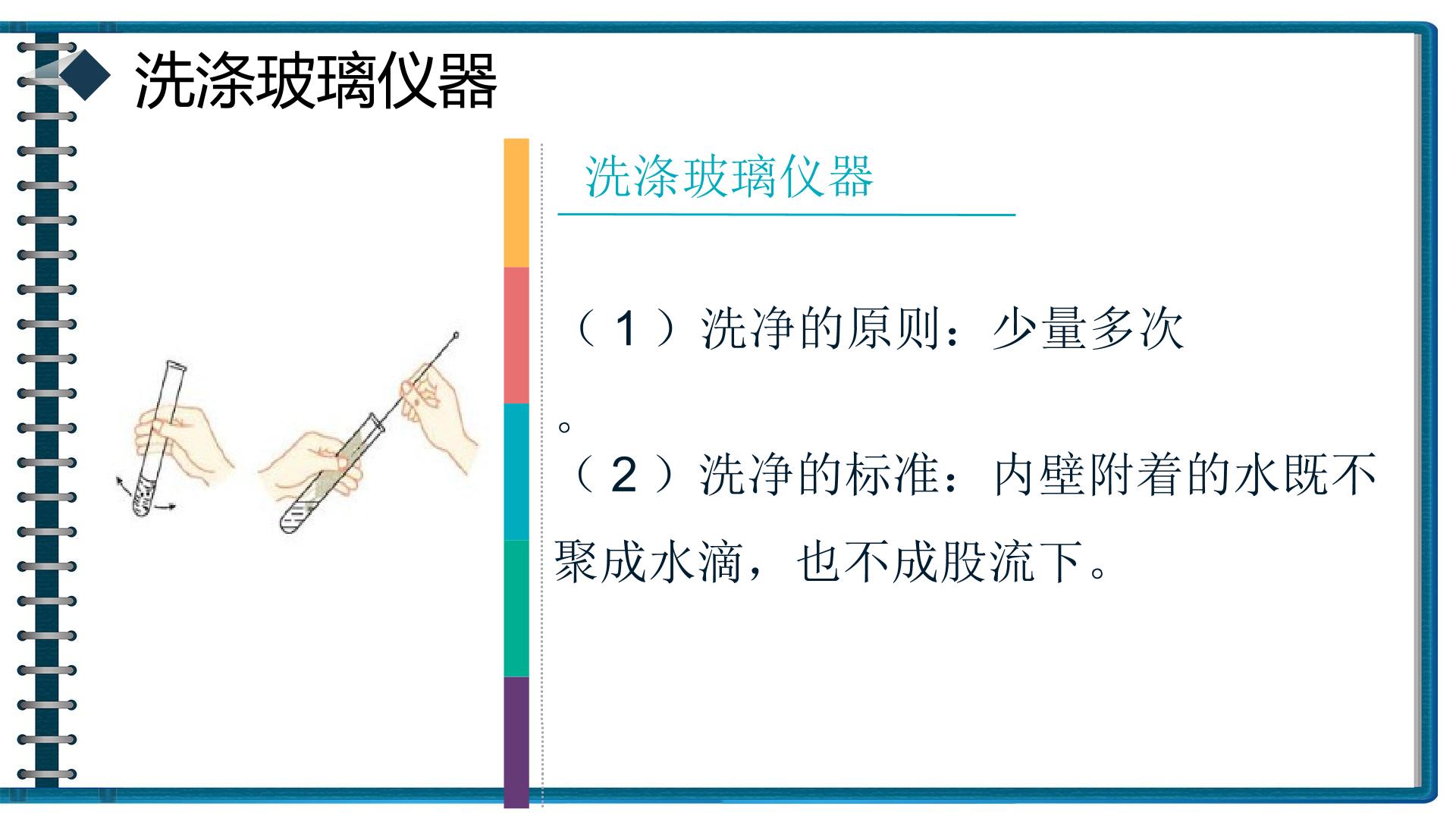 ◆ 洗涤玻璃仪器

洗涤玻璃仪器

（1）洗净的原则：少量多次。

（2）洗净的标准：内壁附着的水既不聚成水滴，也不成股流下。